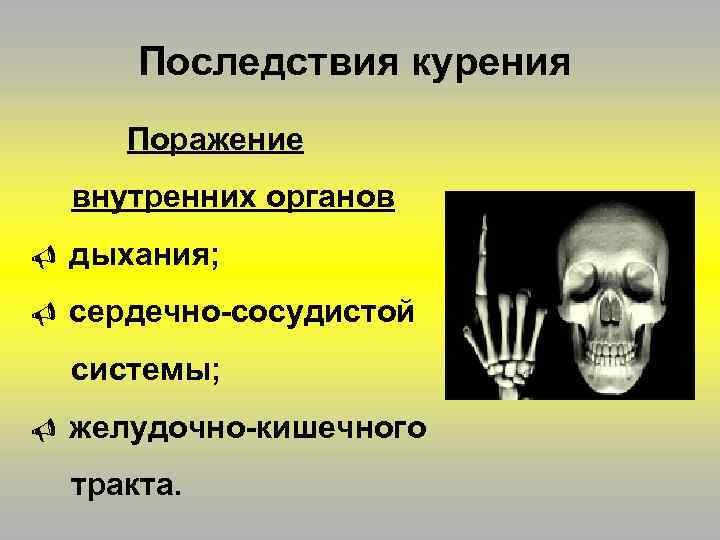 Последствия курения

Поражение внутренних органов

дыхания;

сердечно-сосудистой системы;

желудочно-кишечного тракта.